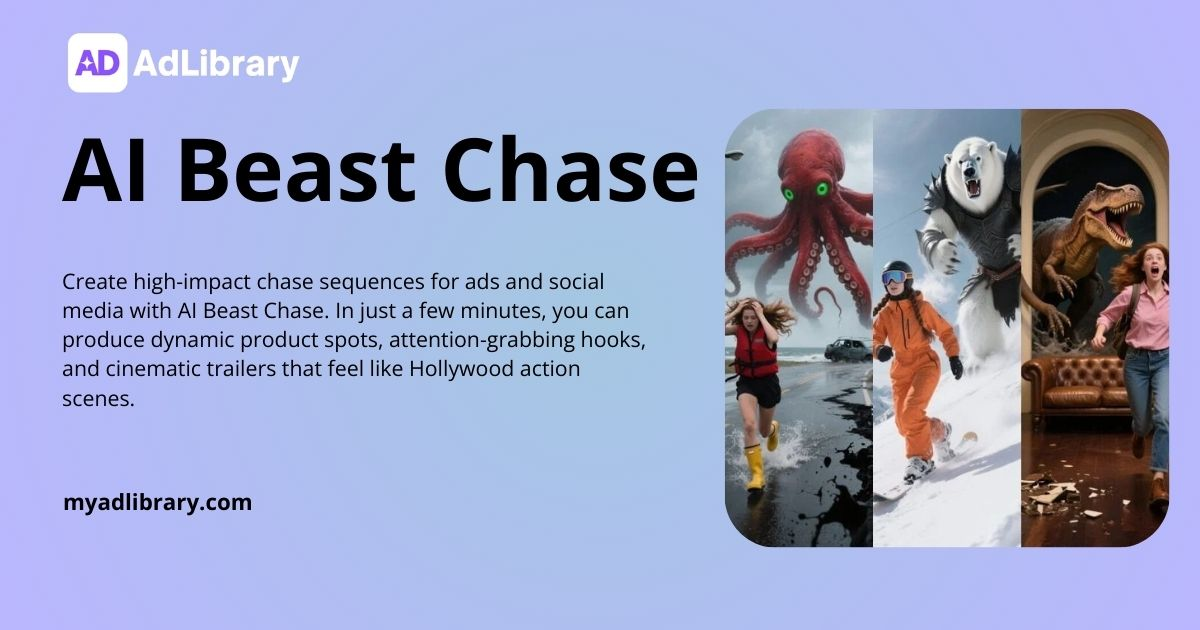 AD AdLibrary

AI Beast Chase

Create high-impact chase sequences for ads and social media with AI Beast Chase. In just a few minutes, you can produce dynamic product spots, attention-grabbing hooks, and cinematic trailers that feel like Hollywood action scenes.

myadlibrary.com